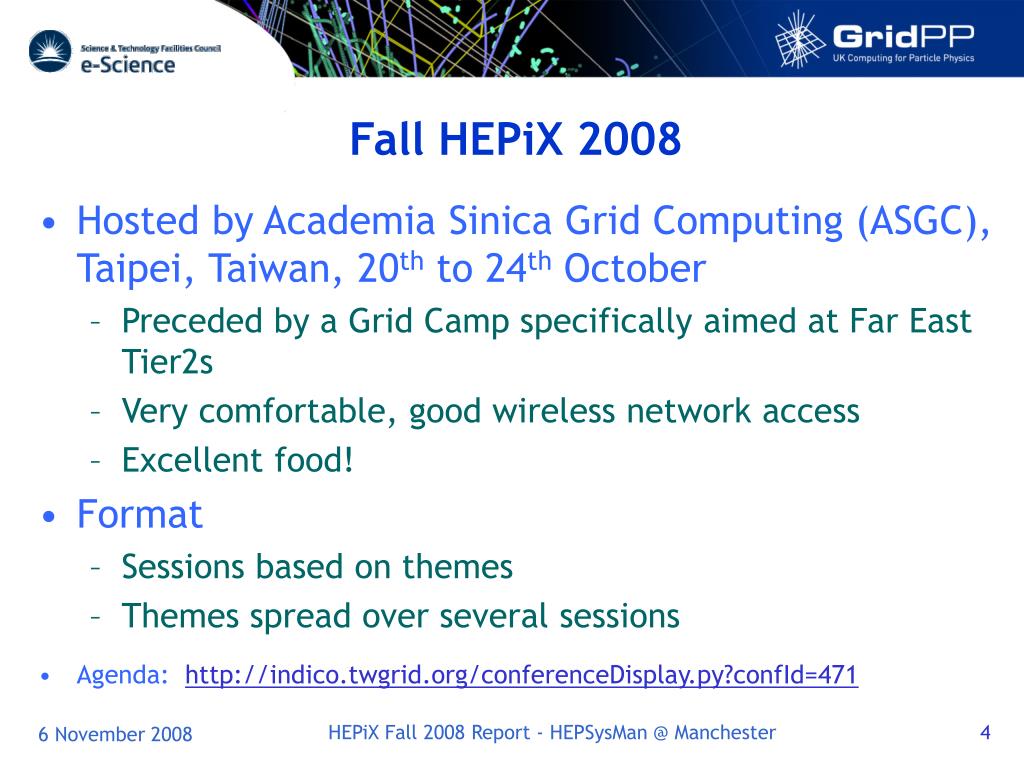 Science & Technology Facilities Council
e-Science

GridPP
UK Computing for Particle Physics

Fall HEPiX 2008

• Hosted by Academia Sinica Grid Computing (ASGC), Taipei, Taiwan, 20$^{th}$ to 24$^{th}$ October
– Preceded by a Grid Camp specifically aimed at Far East Tier2s
– Very comfortable, good wireless network access
– Excellent food!
• Format
– Sessions based on themes
– Themes spread over several sessions
• Agenda: http://indico.twgrid.org/conferenceDisplay.py?confId=471

6 November 2008
HEPiX Fall 2008 Report - HEPSysMan @ Manchester
4